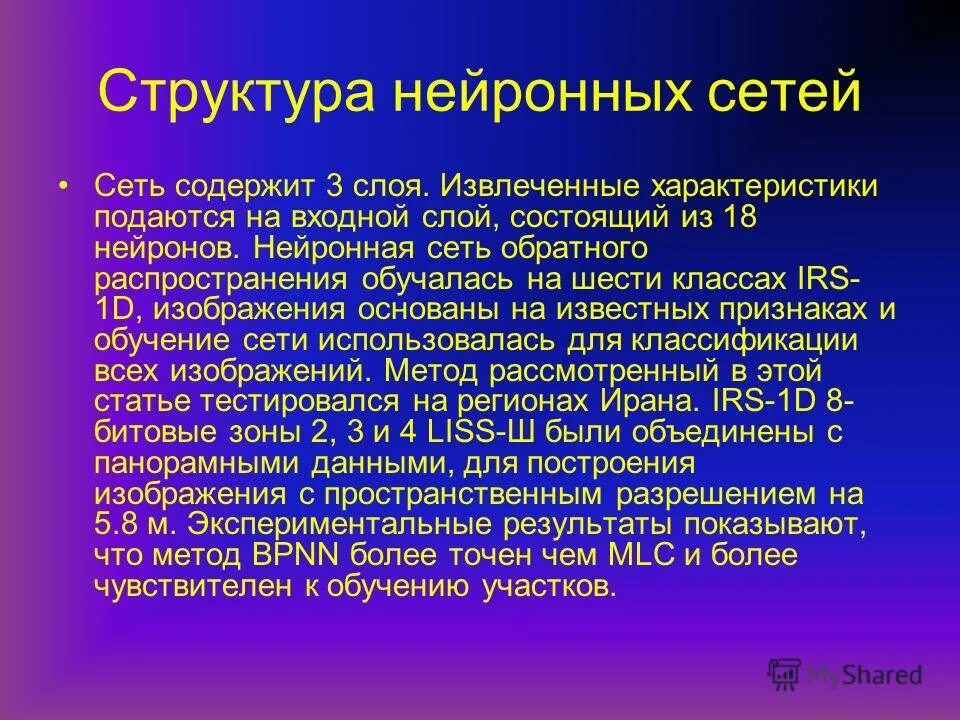 Структура нейронных сетей

• Сеть содержит 3 слоя. Извлеченные характеристики подаются на входной слой, состоящий из 18 нейронов. Нейронная сеть обратного распространения обучалась на шести классах IRS-1D, изображения основаны на известных признаках и обучение сети использовалась для классификации всех изображений. Метод рассмотренный в этой статье тестировался на регионах Ирана. IRS-1D 8-битовые зоны 2, 3 и 4 LISS-Ш были объединены с панорамными данными, для построения изображения с пространственным разрешением на 5.8 м. Экспериментальные результаты показывают, что метод BPNN более точен чем MLC и более чувствителен к обучению участков.

MyShared